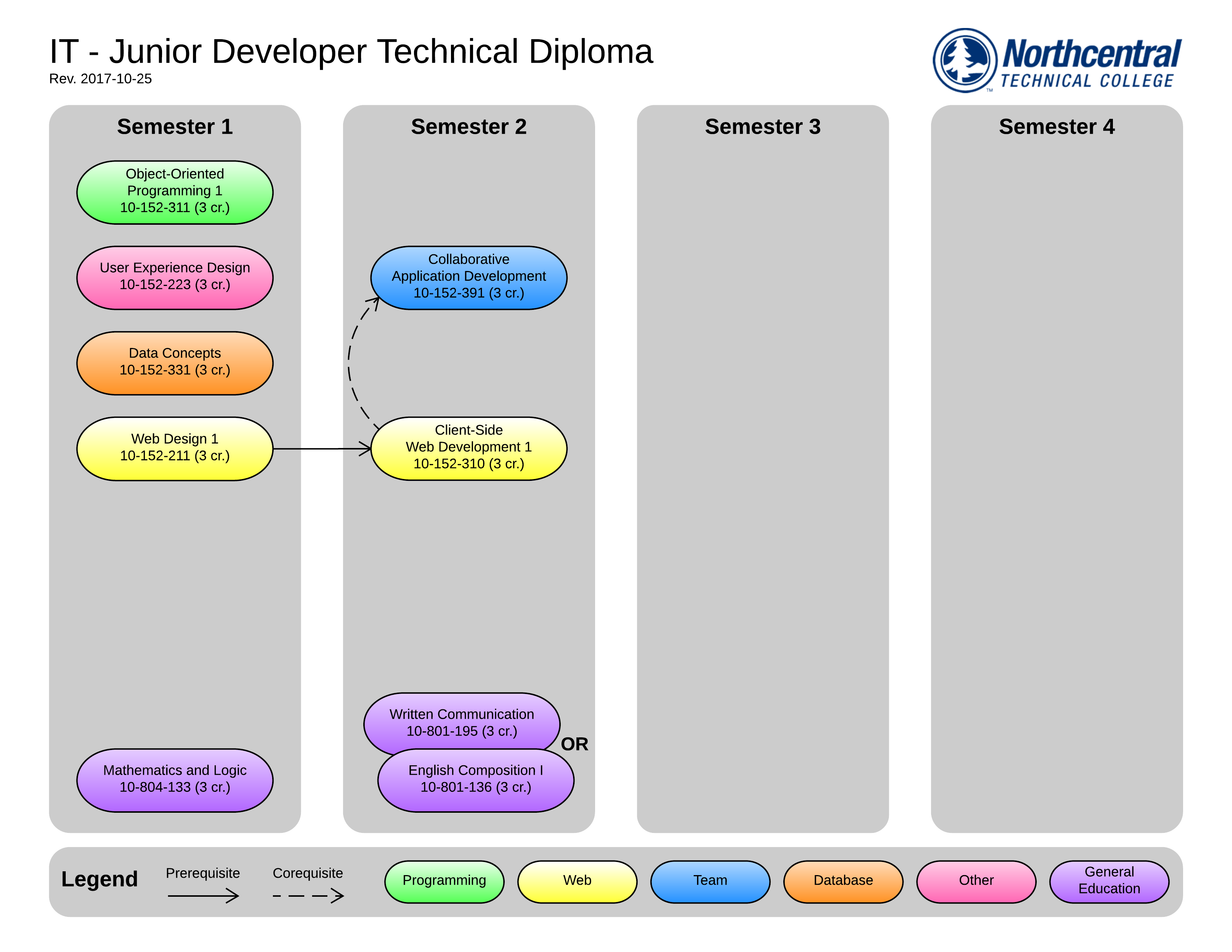 IT - Junior Developer Technical Diploma
Rev. 2017-10-25

Northcentral
TECHNICAL COLLEGE

Semester 1

Object-Oriented Programming 1
10-152-311 (3 cr.)

User Experience Design
10-152-223 (3 cr.)

Data Concepts
10-152-331 (3 cr.)

Web Design 1
10-152-211 (3 cr.)

Mathematics and Logic
10-804-133 (3 cr.)

Semester 2

Collaborative Application Development
10-152-391 (3 cr.)

Client-Side Web Development 1
10-152-310 (3 cr.)

Written Communication
10-801-195 (3 cr.)

OR

English Composition I
10-801-136 (3 cr.)

Semester 3

Semester 4

Legend

Prerequisite

Corequisite

Programming

Web

Team

Database

Other

General Education